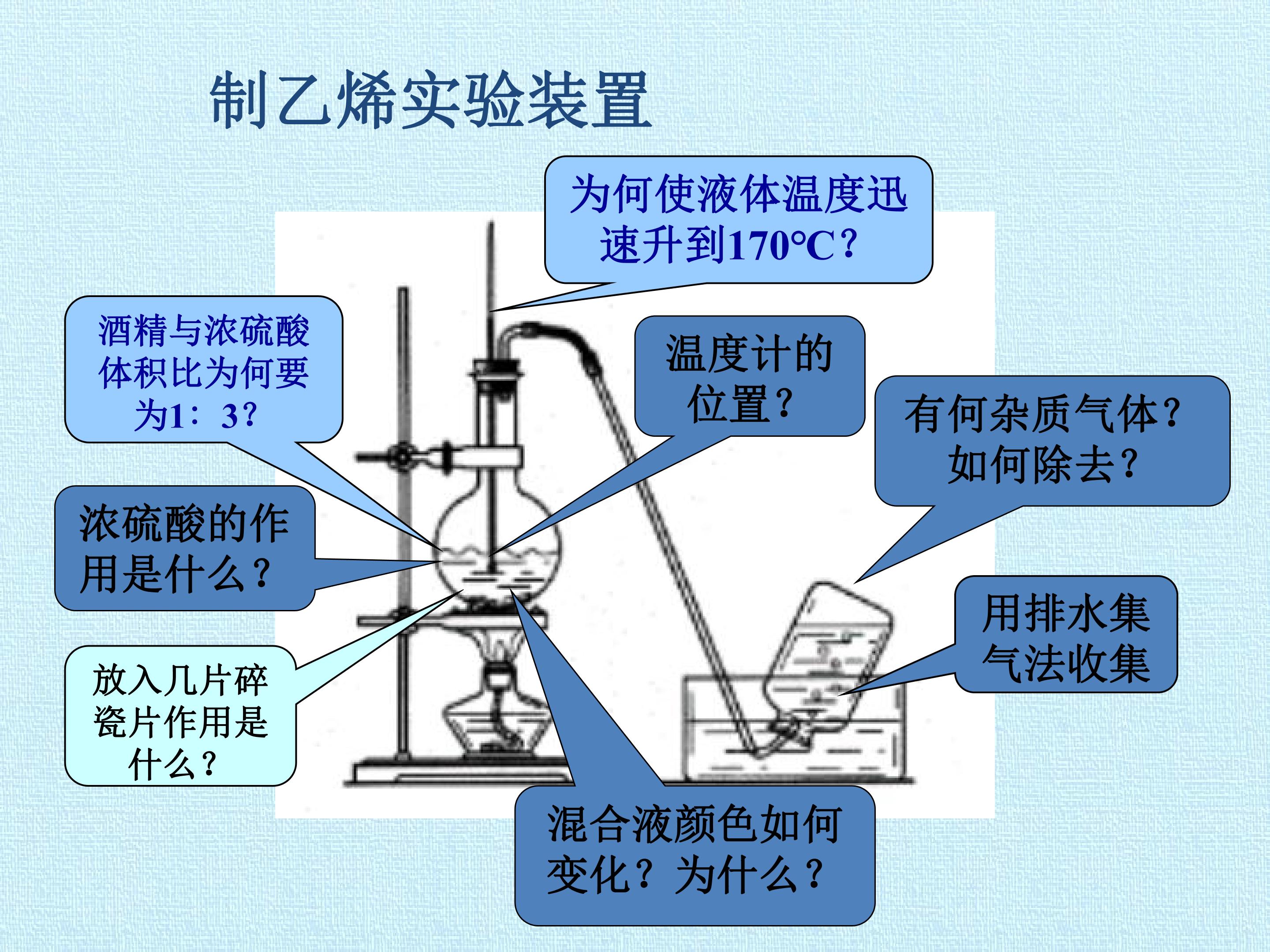 制乙烯实验装置

为何使液体温度迅速升到170℃?

酒精与浓硫酸体积比为何要为1：3?

温度计的位置?

有何杂质气体?如何除去?

浓硫酸的作用是什么?

用排水集气法收集

放入几片碎瓷片作用是什么?

混合液颜色如何变化？为什么?